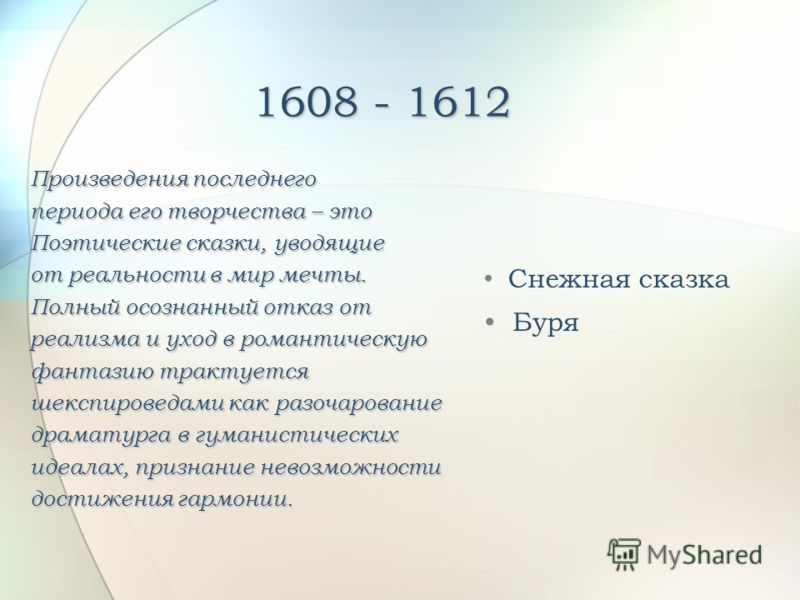 1608 - 1612

Произведения последнего периода его творчества – это Поэтические сказки, уводящие от реальности в мир мечты. Полный осознанный отказ от реализма и уход в романтическую фантазию трактуется шекспироведами как разочарование драматурга в гуманистических идеалах, признание невозможности достижения гармонии.

• Снежная сказка
• Буря

MyShared